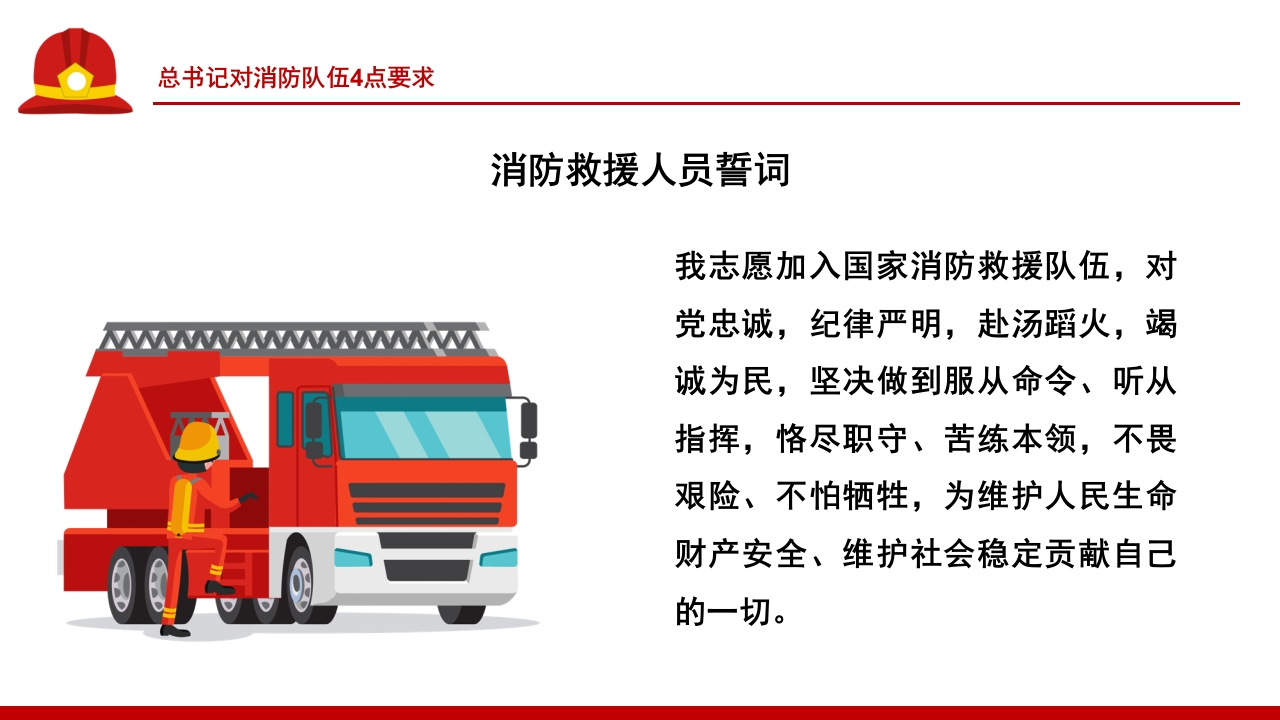 总书记对消防队伍4点要求

消防救援人员誓词

我志愿加入国家消防救援队伍，对党忠诚，纪律严明，赴汤蹈火，竭诚为民，坚决做到服从命令、听从指挥，恪尽职守、苦练本领，不畏艰险、不怕牺牲，为维护人民生命财产安全、维护社会稳定贡献自己的一切。